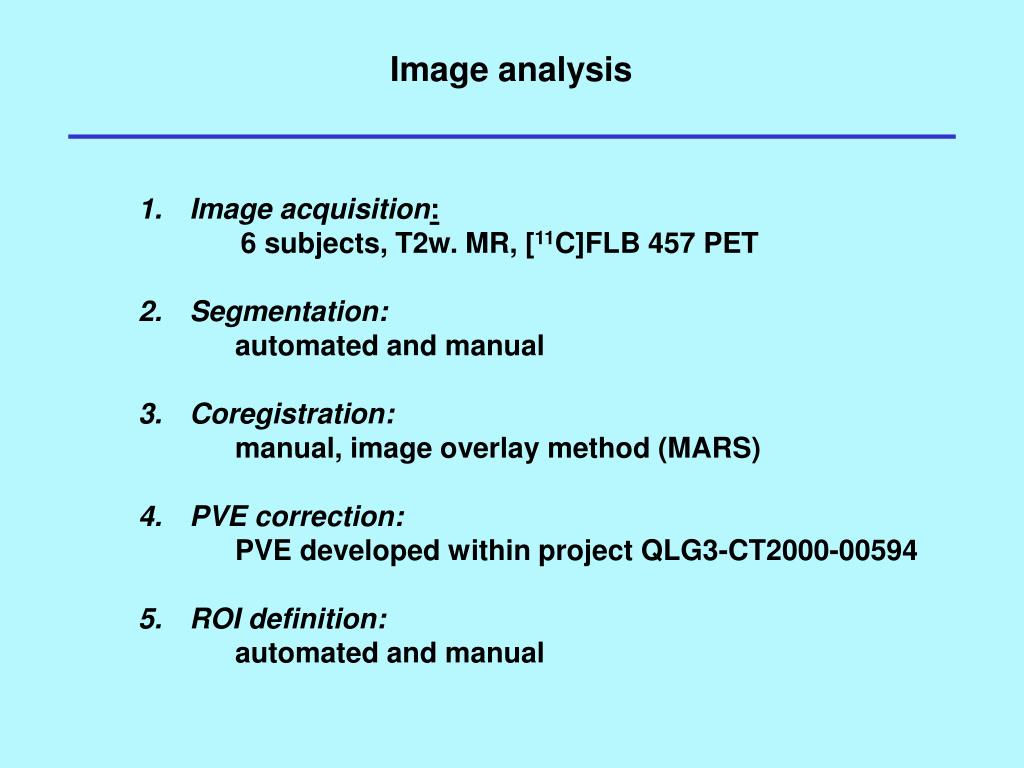 Image analysis

1. Image acquisition:
6 subjects, T2w. MR, [$^{11}$C]FLB 457 PET

2. Segmentation:
automated and manual

3. Coregistration:
manual, image overlay method (MARS)

4. PVE correction:
PVE developed within project QLG3-CT2000-00594

5. ROI definition:
automated and manual